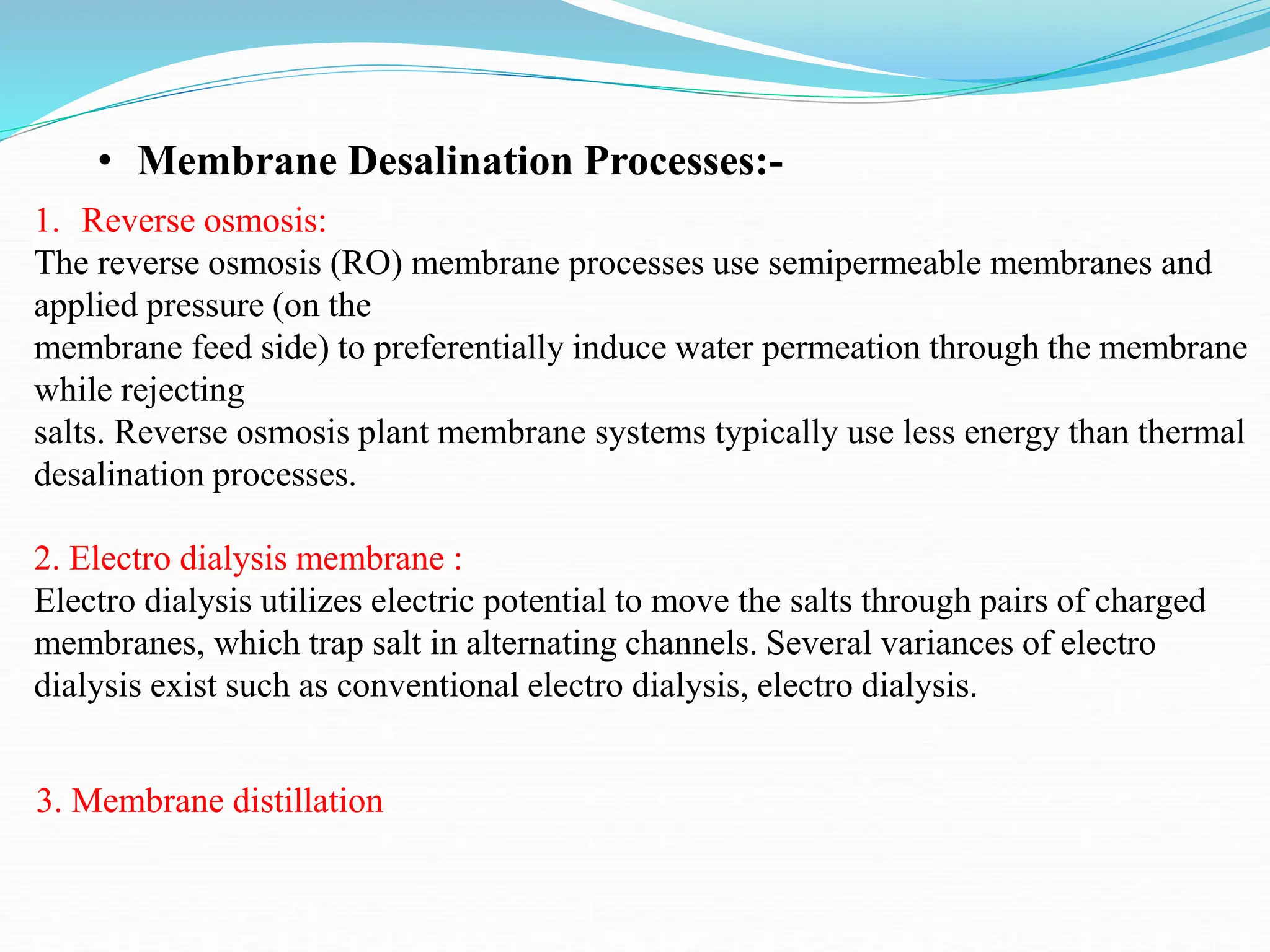 • Membrane Desalination Processes:-

1. Reverse osmosis:
The reverse osmosis (RO) membrane processes use semipermeable membranes and applied pressure (on the membrane feed side) to preferentially induce water permeation through the membrane while rejecting salts. Reverse osmosis plant membrane systems typically use less energy than thermal desalination processes.

2. Electro dialysis membrane :
Electro dialysis utilizes electric potential to move the salts through pairs of charged membranes, which trap salt in alternating channels. Several variances of electro dialysis exist such as conventional electro dialysis, electro dialysis.

3. Membrane distillation